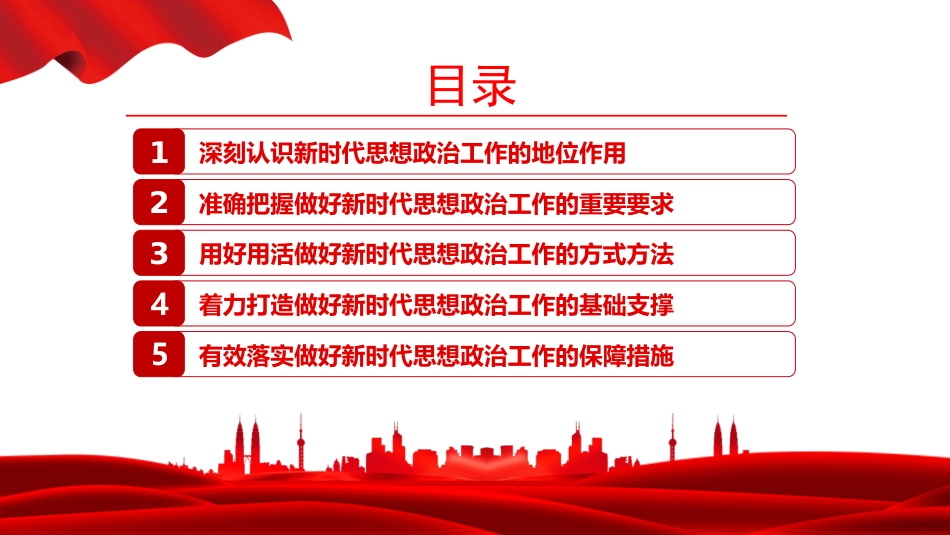 目录

1 深刻认识新时代思想政治工作的地位作用

2 准确把握做好新时代思想政治工作的重要要求

3 用好用活做好新时代思想政治工作的方式方法

4 着力打造做好新时代思想政治工作的基础支撑

5 有效落实做好新时代思想政治工作的保障措施